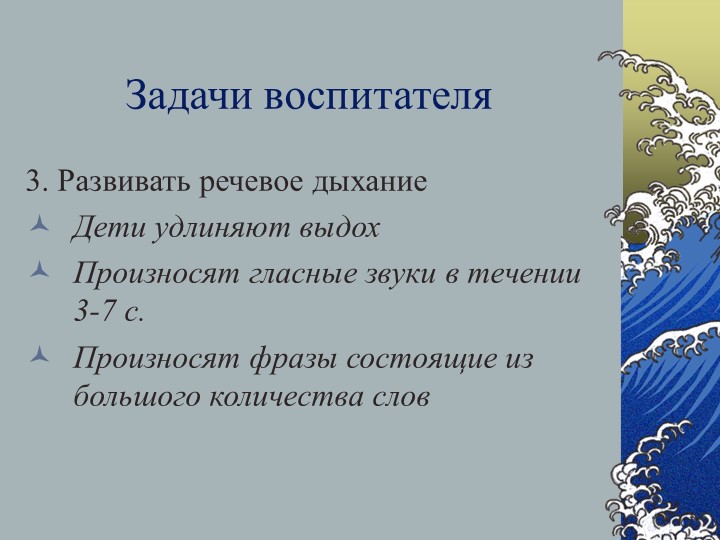 Задачи воспитателя

3. Развивать речевое дыхание

Дети удлиняют выдох

Произносят гласные звуки в течении 3-7 с.

Произносят фразы состоящие из большого количества слов